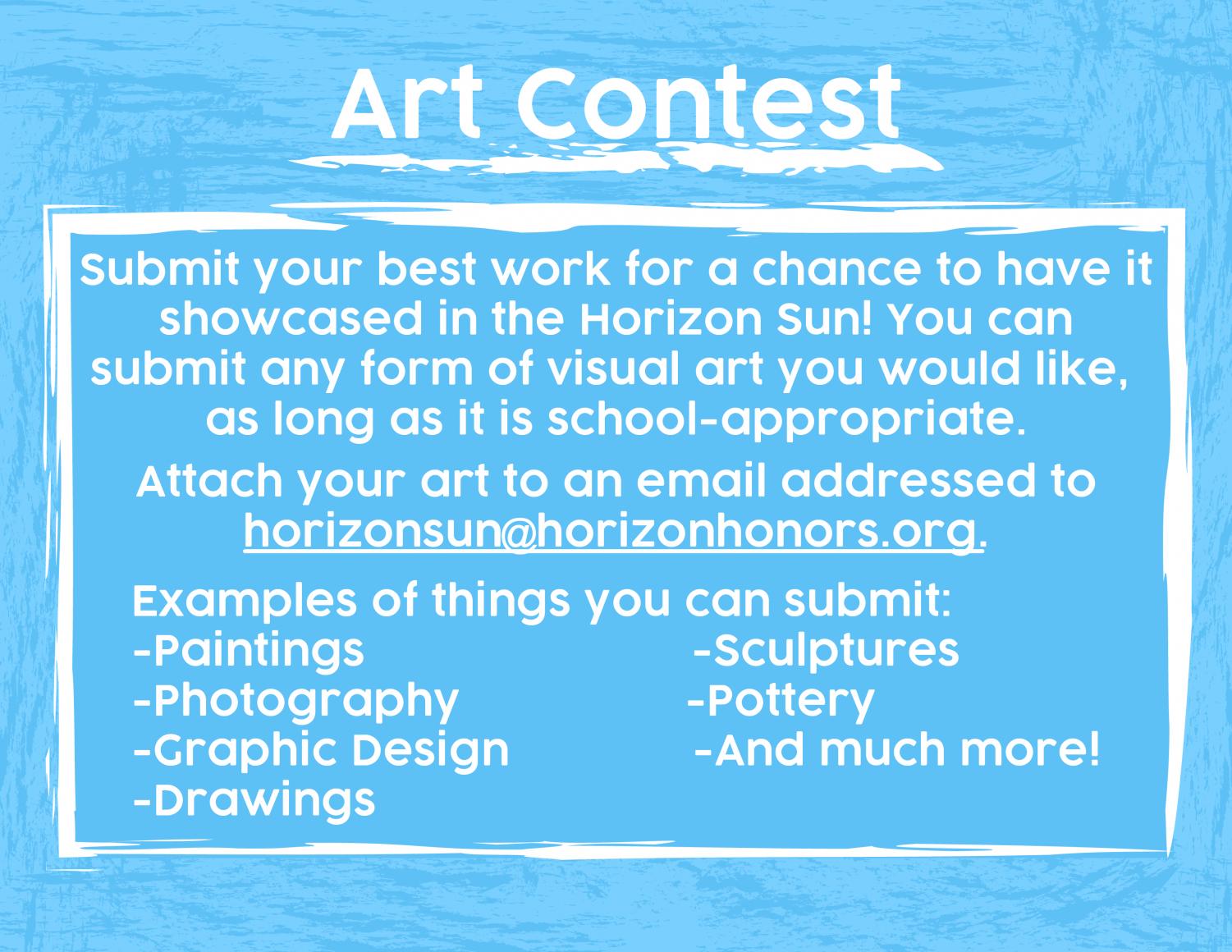 Art Contest

Submit your best work for a chance to have it showcased in the Horizon Sun! You can submit any form of visual art you would like, as long as it is school-appropriate.

Attach your art to an email addressed to horizonsun@horizonhonors.org.

Examples of things you can submit:
-Paintings
-Photography
-Graphic Design
-Drawings

-Sculptures
-Pottery
-And much more!